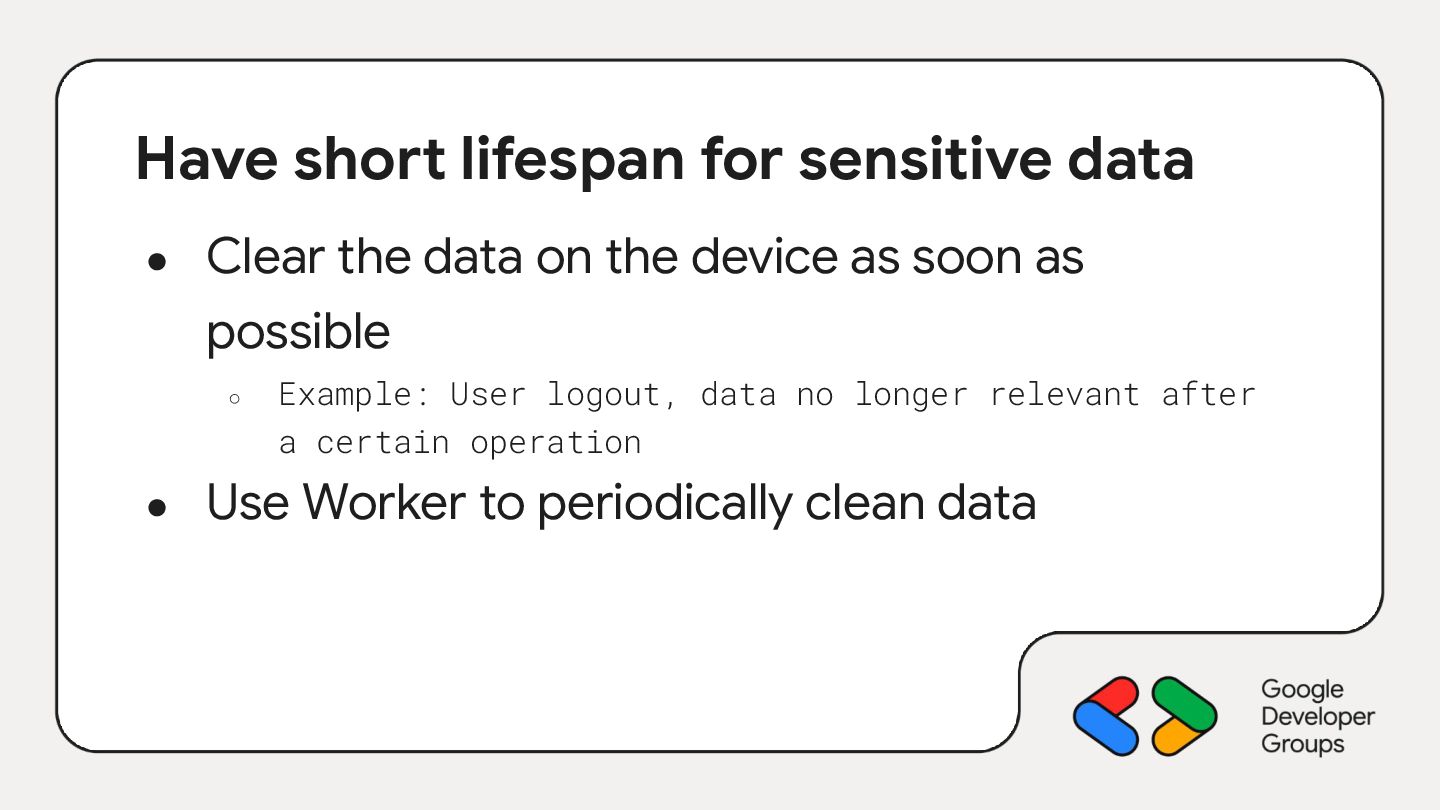 Have short lifespan for sensitive data

- Clear the data on the device as soon as possible
  - Example: User logout, data no longer relevant after a certain operation
- Use Worker to periodically clean data

Google Developer Groups